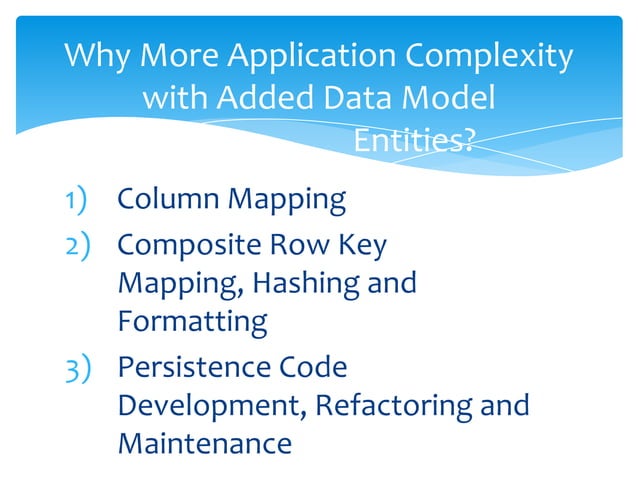 Why More Application Complexity with Added Data Model Entities?

1) Column Mapping
2) Composite Row Key Mapping, Hashing and Formatting
3) Persistence Code Development, Refactoring and Maintenance